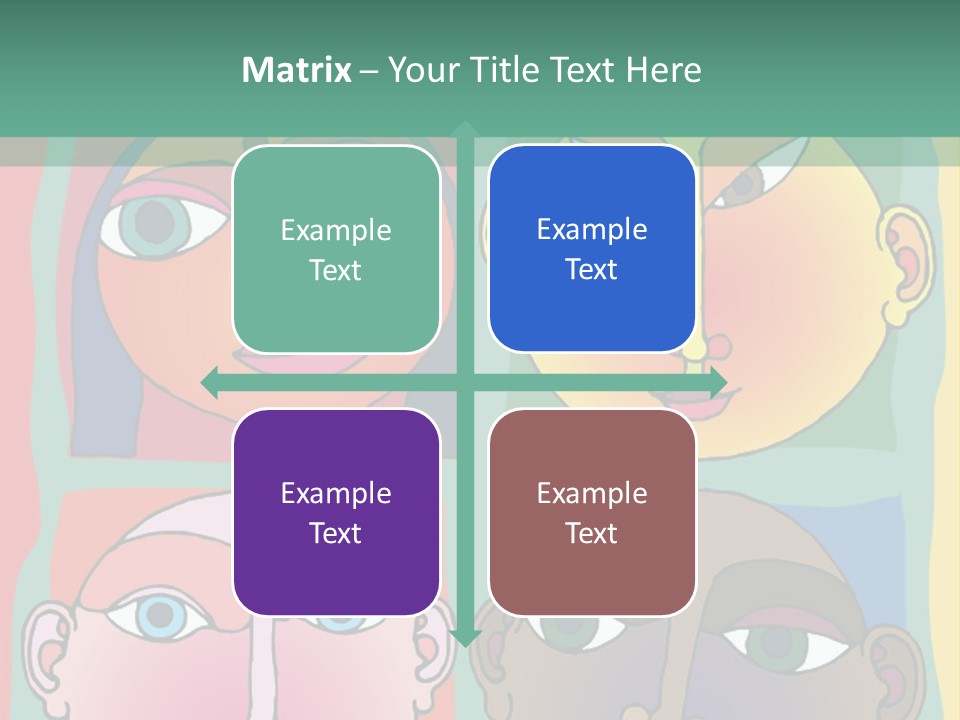 Matrix – Your Title Text Here

Example Text

Example Text

Example Text

Example Text